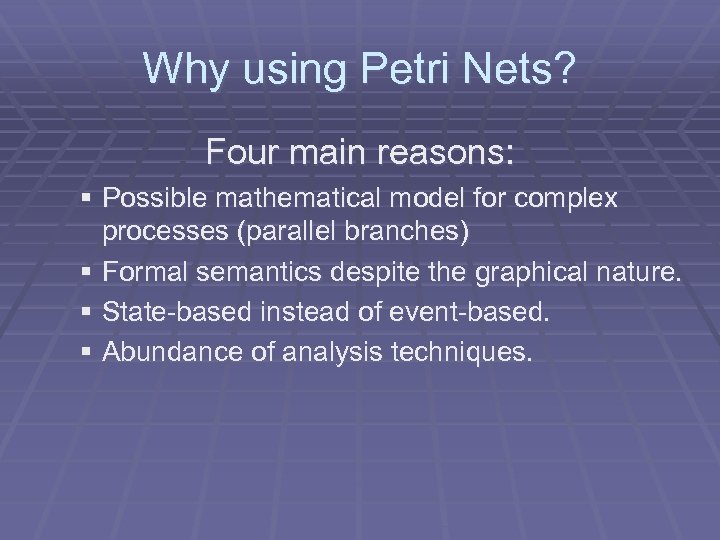 Why using Petri Nets?

Four main reasons:

▪ Possible mathematical model for complex processes (parallel branches)
▪ Formal semantics despite the graphical nature.
▪ State-based instead of event-based.
▪ Abundance of analysis techniques.